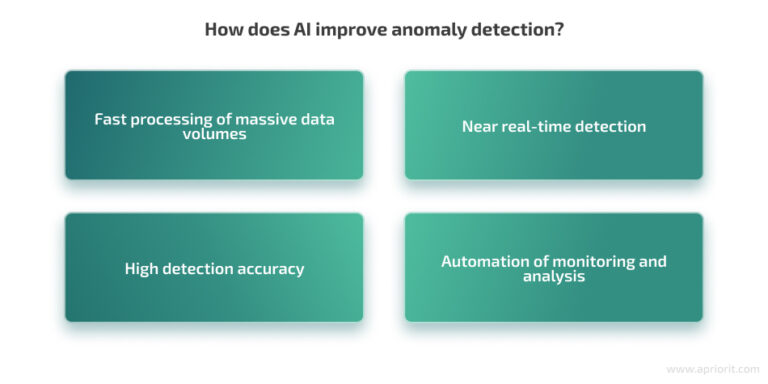 How does AI improve anomaly detection?

Fast processing of massive data volumes

Near real-time detection

High detection accuracy

Automation of monitoring and analysis

www.apriorit.com